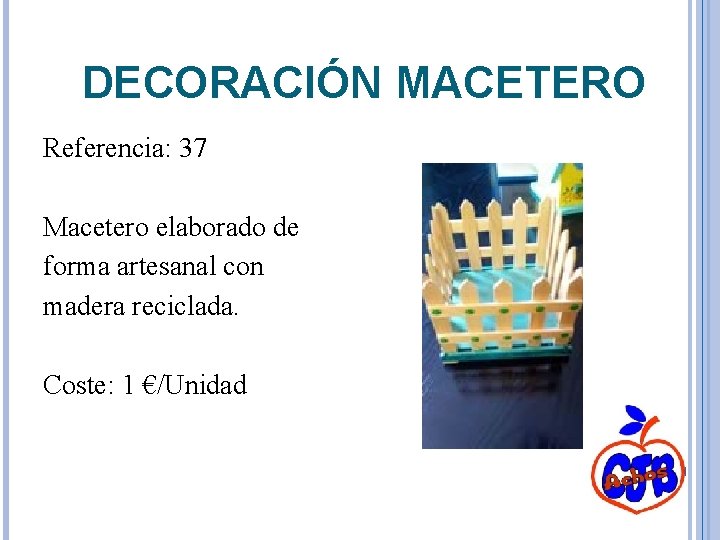 DECORACIÓN MACETERO

Referencia: 37

Macetero elaborado de forma artesanal con madera reciclada.

Coste: 1 €/Unidad

CJB
Achos